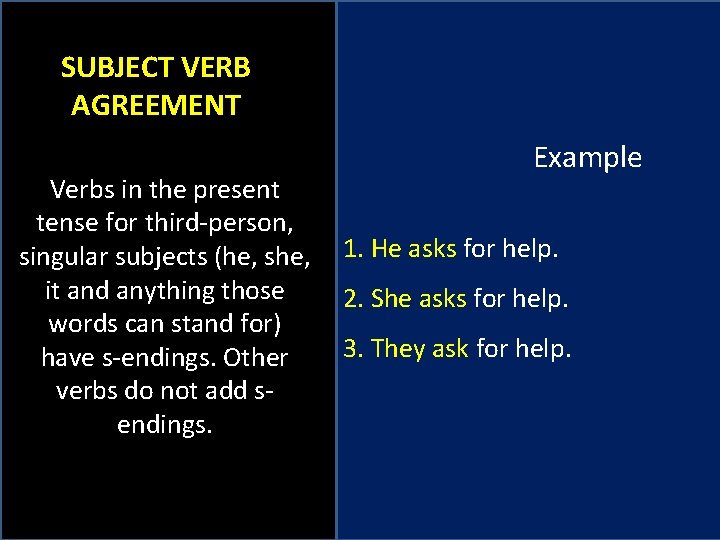 SUBJECT VERB AGREEMENT

Verbs in the present tense for third-person, singular subjects (he, she, it and anything those words can stand for) have s-endings. Other verbs do not add s-endings.

Example

1. He asks for help.
2. She asks for help.
3. They ask for help.